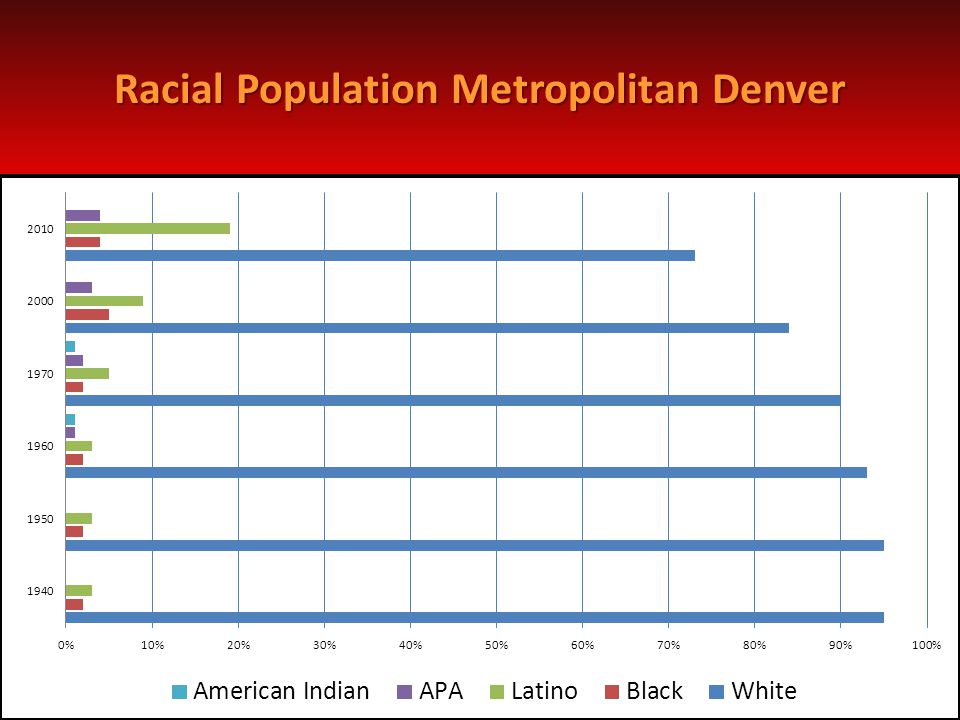 Racial Population Metropolitan Denver

2010
2000
1970
1960
1950
1940

0% 10% 20% 30% 40% 50% 60% 70% 80% 90% 100%

American Indian APA Latino Black White